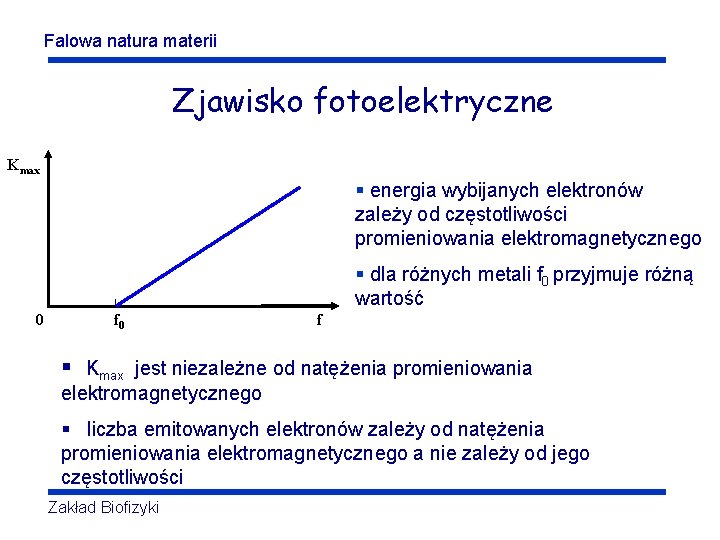 Falowa natura materii

Zjawisko fotoelektryczne

$K_{max}$

0 $f_0$ f

▪ energia wybijanych elektronów zależy od częstotliwości promieniowania elektromagnetycznego

▪ dla różnych metali $f_0$ przyjmuje różną wartość

▪ $K_{max}$ jest niezależne od natężenia promieniowania elektromagnetycznego

▪ liczba emitowanych elektronów zależy od natężenia promieniowania elektromagnetycznego a nie zależy od jego częstotliwości

Zakład Biofizyki